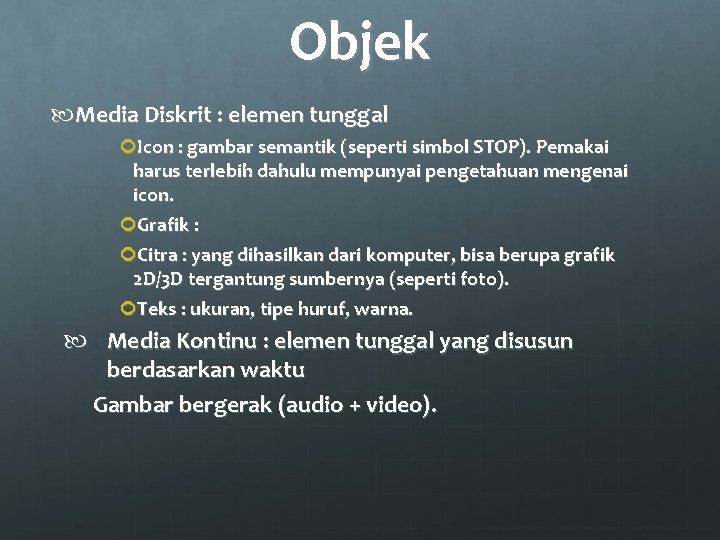 Objek

Media Diskrit : elemen tunggal

Icon : gambar semantik (seperti simbol STOP). Pemakai harus terlebih dahulu mempunyai pengetahuan mengenai icon.

Grafik :

Citra : yang dihasilkan dari komputer, bisa berupa grafik 2D/3D tergantung sumbernya (seperti foto).

Teks : ukuran, tipe huruf, warna.

Media Kontinu : elemen tunggal yang disusun berdasarkan waktu

Gambar bergerak (audio + video).